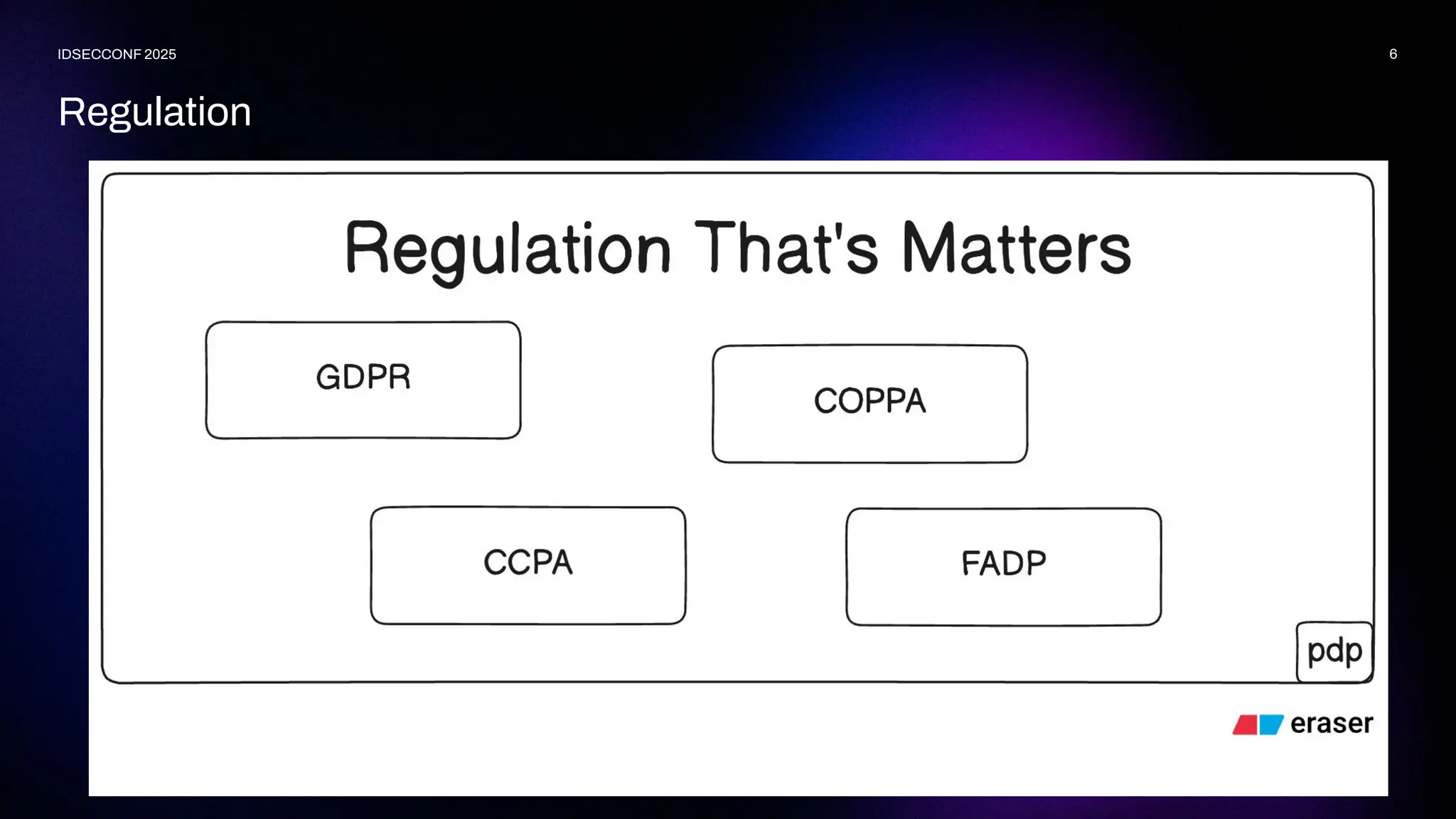 IDSECCONF 2025

6

Regulation

Regulation That's Matters

GDPR

COPPA

CCPA

FADP

pdp

eraser